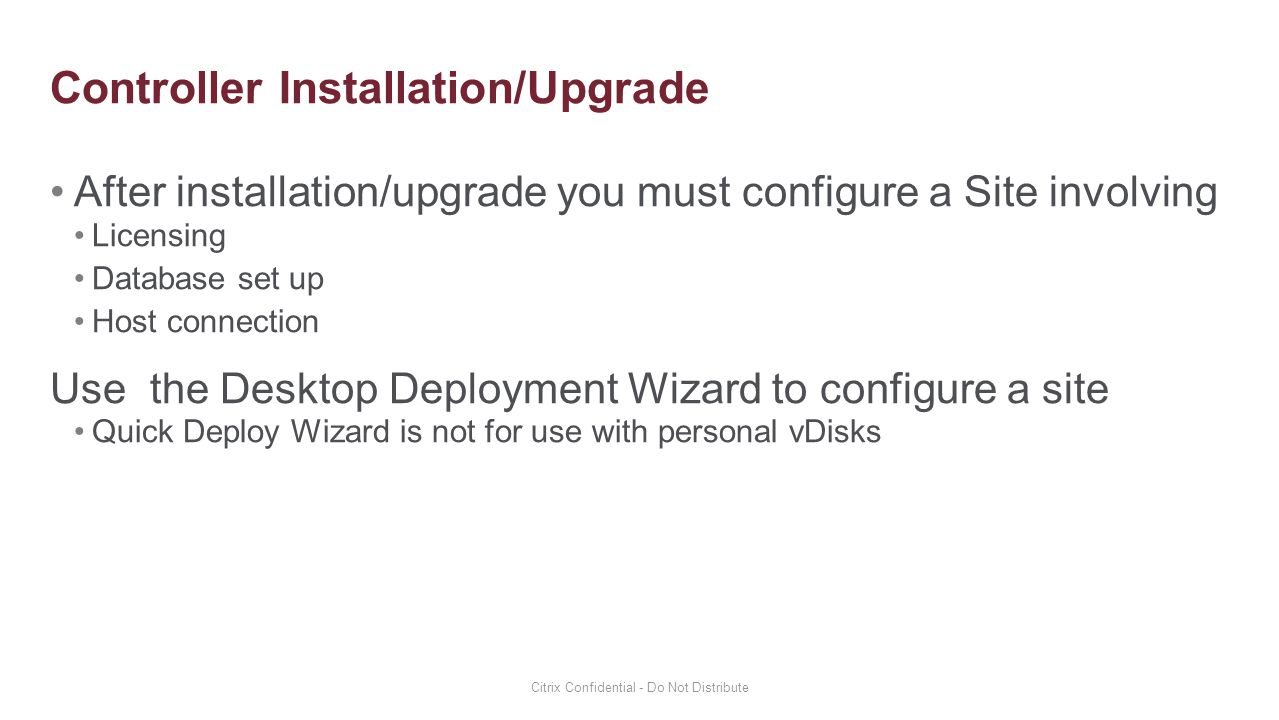 Controller Installation/Upgrade

• After installation/upgrade you must configure a Site involving
  • Licensing
  • Database set up
  • Host connection

Use  the Desktop Deployment Wizard to configure a site
  • Quick Deploy Wizard is not for use with personal vDisks

Citrix Confidential - Do Not Distribute